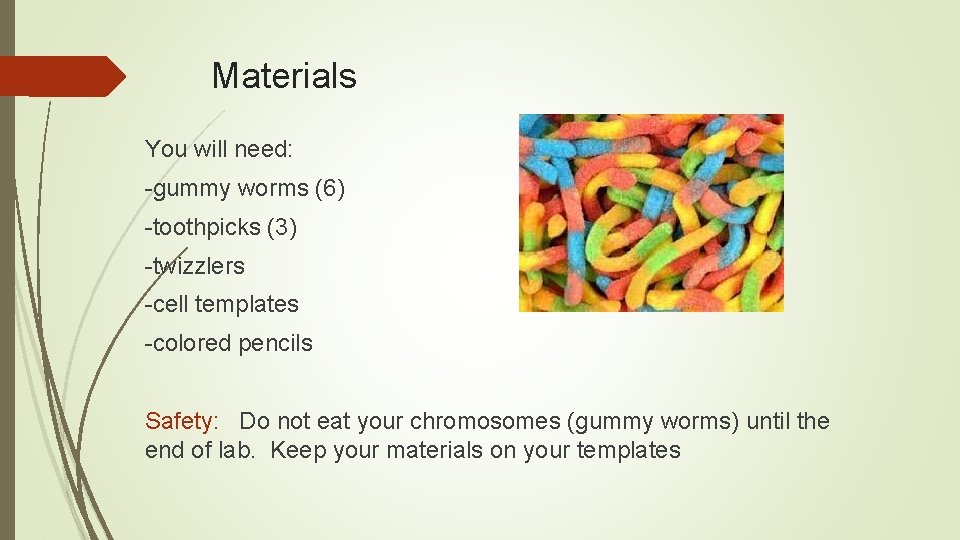 Materials

You will need:

-gummy worms (6)

-toothpicks (3)

-twizzlers

-cell templates

-colored pencils

Safety: Do not eat your chromosomes (gummy worms) until the end of lab. Keep your materials on your templates